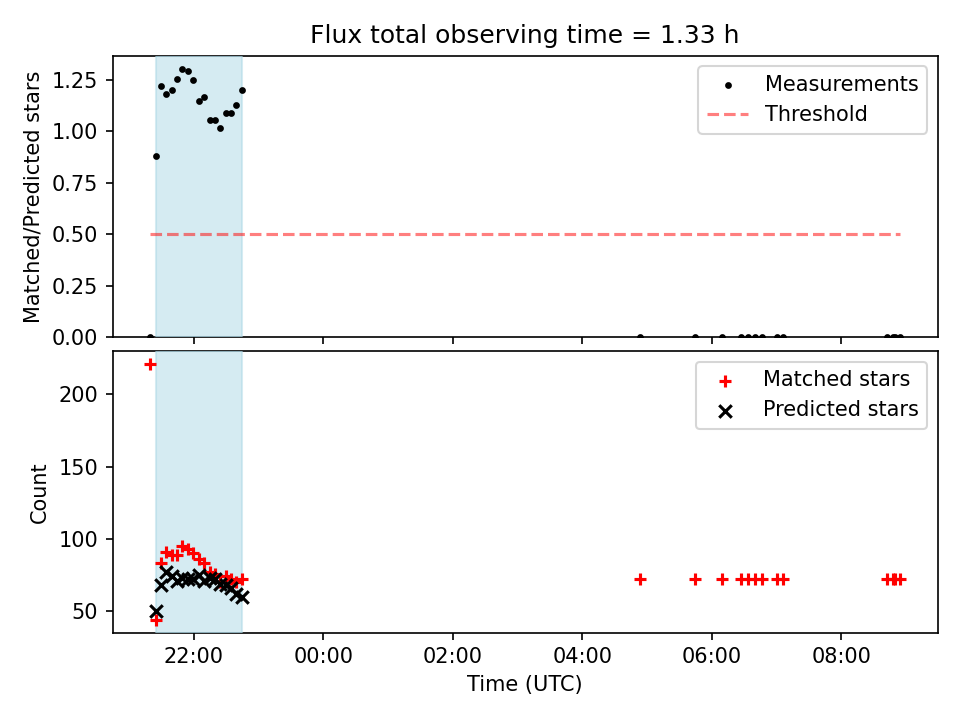 Flux total observing time = 1.33 h

Matched/Predicted stars

1.25
1.00
0.75
0.50
0.25
0.00

Measurements
Threshold

Count

200
150
100
50

Matched stars
Predicted stars

22:00
00:00
02:00
04:00
06:00
08:00

Time (UTC)